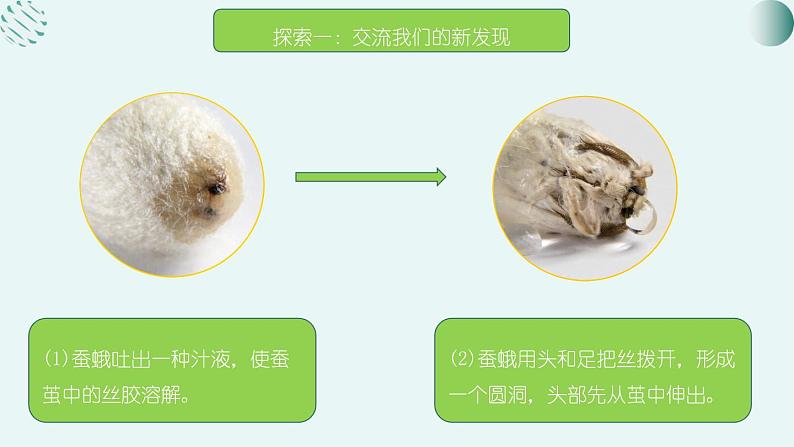 探索一：交流我们的新发现

(1)蚕蛾吐出一种汁液，使蚕茧中的丝胶溶解。

(2)蚕蛾用头和足把丝拨开，形成一个圆洞，头部先从茧中伸出。